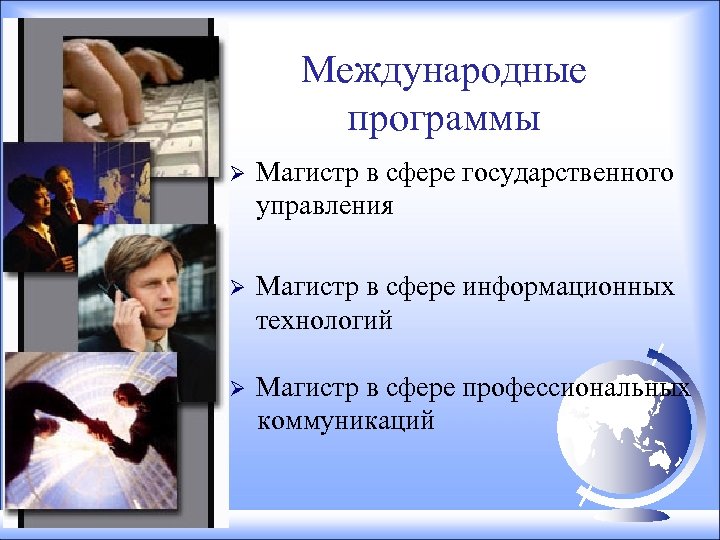 Международные программы

➢ Магистр в сфере государственного управления

➢ Магистр в сфере информационных технологий

➢ Магистр в сфере профессиональных коммуникаций